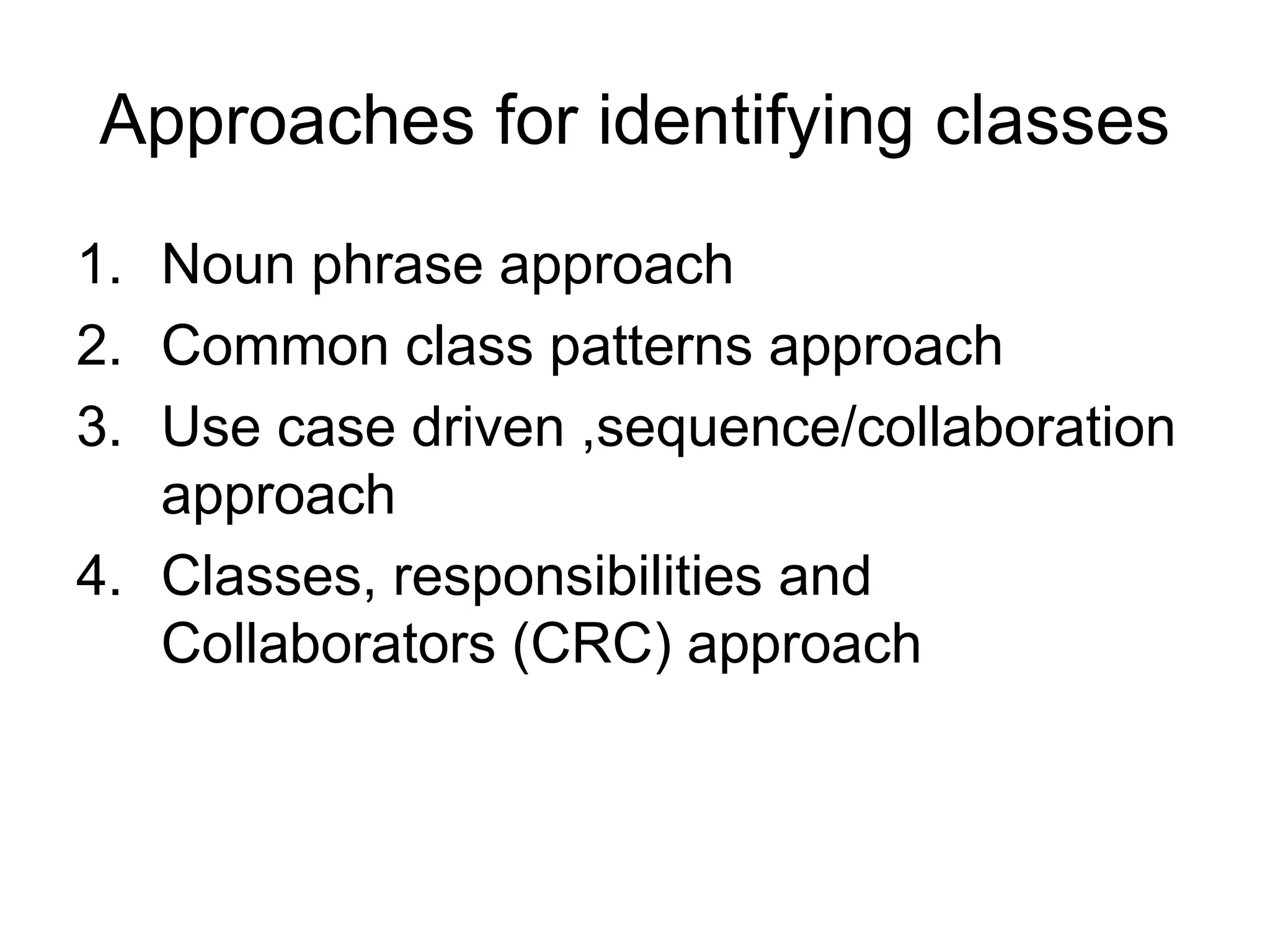 Approaches for identifying classes

1. Noun phrase approach
2. Common class patterns approach
3. Use case driven ,sequence/collaboration approach
4. Classes, responsibilities and Collaborators (CRC) approach